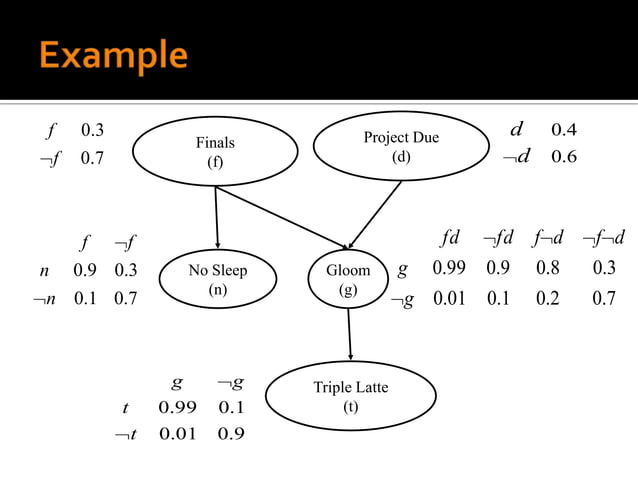 Example

| | |
|---|---|
| $f$ | 0.3 |
| $\neg f$ | 0.7 |

Finals
(f)

Project Due
(d)

| | |
|---|---|
| $d$ | 0.4 |
| $\neg d$ | 0.6 |

| | $f$ | $\neg f$ |
|---|---|---|
| $n$ | 0.9 | 0.3 |
| $\neg n$ | 0.1 | 0.7 |

No Sleep
(n)

Gloom
(g)

| | $fd$ | $\neg fd$ | $f\neg d$ | $\neg f\neg d$ |
|---|---|---|---|---|
| $g$ | 0.99 | 0.9 | 0.8 | 0.3 |
| $\neg g$ | 0.01 | 0.1 | 0.2 | 0.7 |

| | $g$ | $\neg g$ |
|---|---|---|
| $t$ | 0.99 | 0.1 |
| $\neg t$ | 0.01 | 0.9 |

Triple Latte
(t)